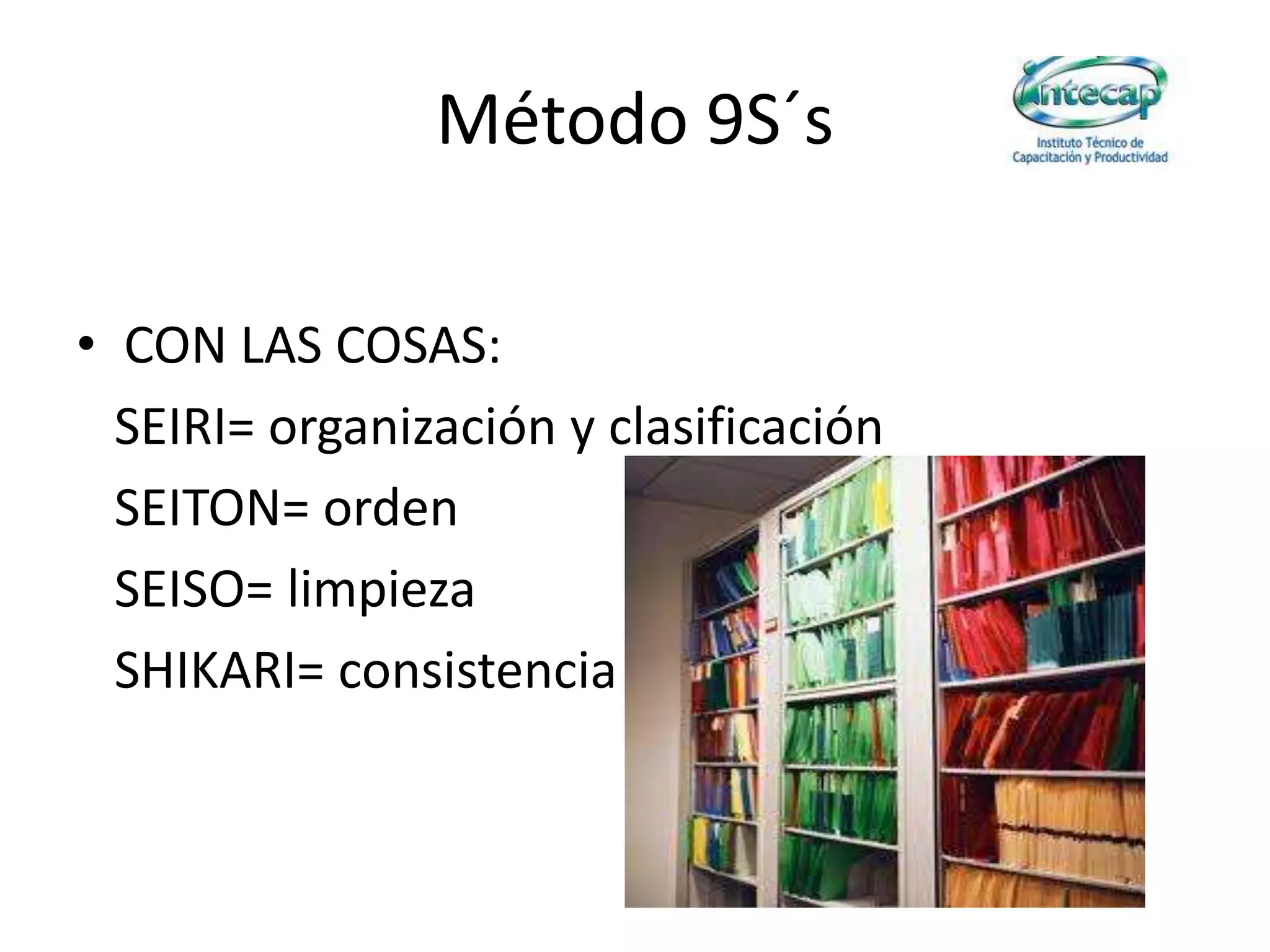 Método 9S´s

intecap
Instituto Técnico de Capacitación y Productividad

• CON LAS COSAS:
SEIRI= organización y clasificación
SEITON= orden
SEISO= limpieza
SHIKARI= consistencia